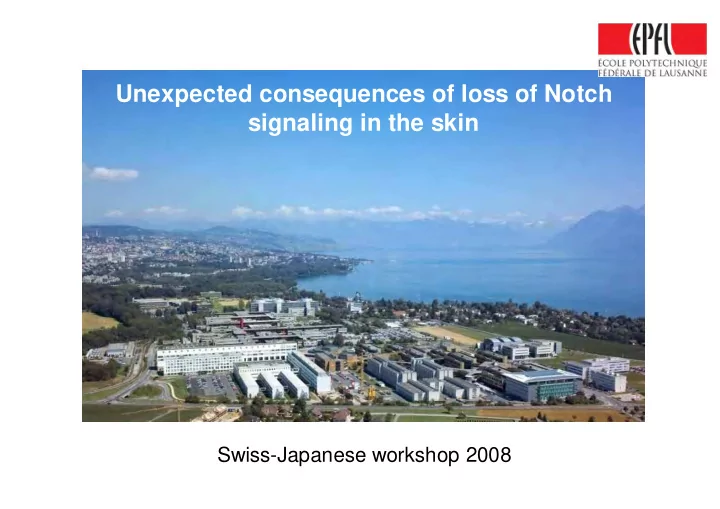 EPFL
ÉCOLE POLYTECHNIQUE
FÉDÉRALE DE LAUSANNE

Unexpected consequences of loss of Notch signaling in the skin

Swiss-Japanese workshop 2008